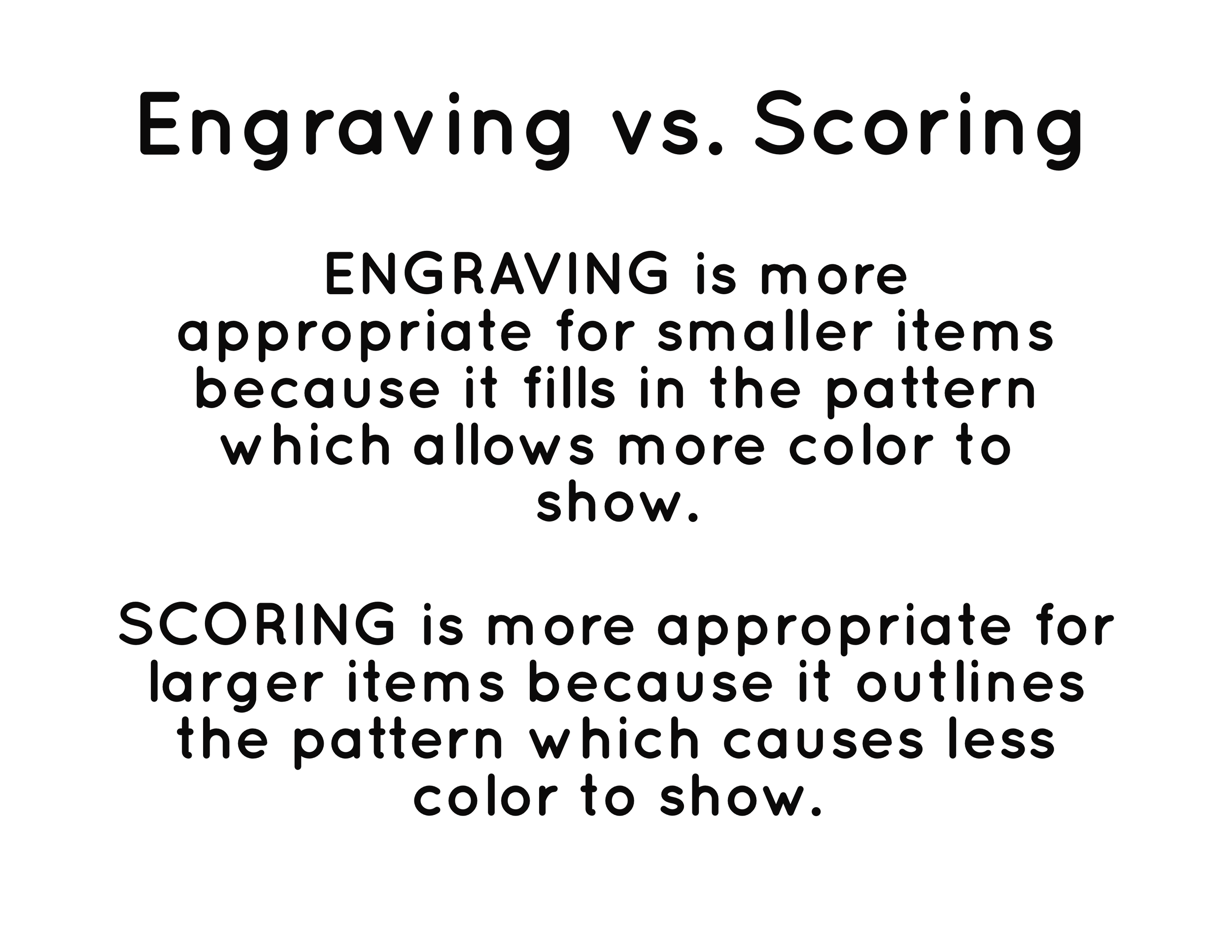 Engraving vs. Scoring

ENGRAVING is more appropriate for smaller items because it fills in the pattern which allows more color to show.

SCORING is more appropriate for larger items because it outlines the pattern which causes less color to show.